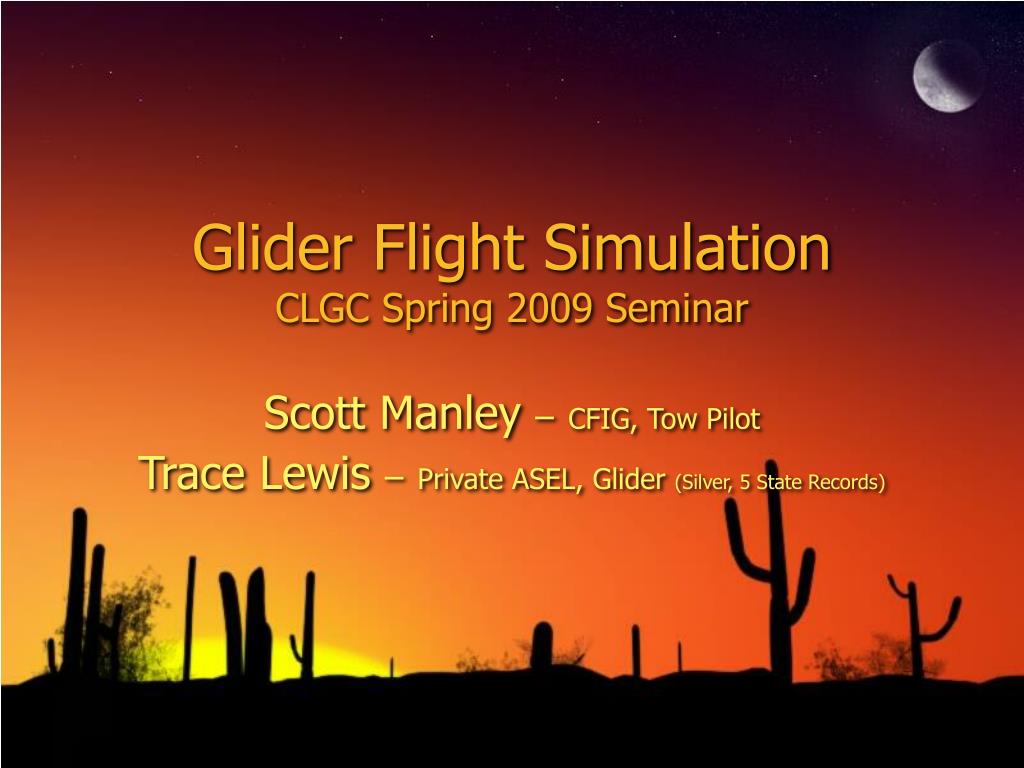 Glider Flight Simulation
CLGC Spring 2009 Seminar

Scott Manley – CFIG, Tow Pilot
Trace Lewis – Private ASEL, Glider (Silver, 5 State Records)